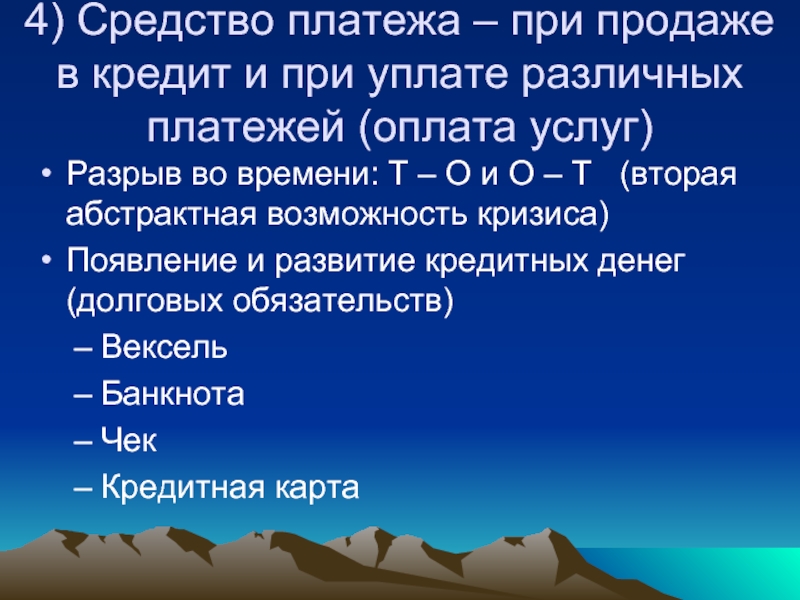 4) Средство платежа – при продаже в кредит и при уплате различных платежей (оплата услуг)

• Разрыв во времени: Т – О и О – Т (вторая абстрактная возможность кризиса)
• Появление и развитие кредитных денег (долговых обязательств)
– Вексель
– Банкнота
– Чек
– Кредитная карта